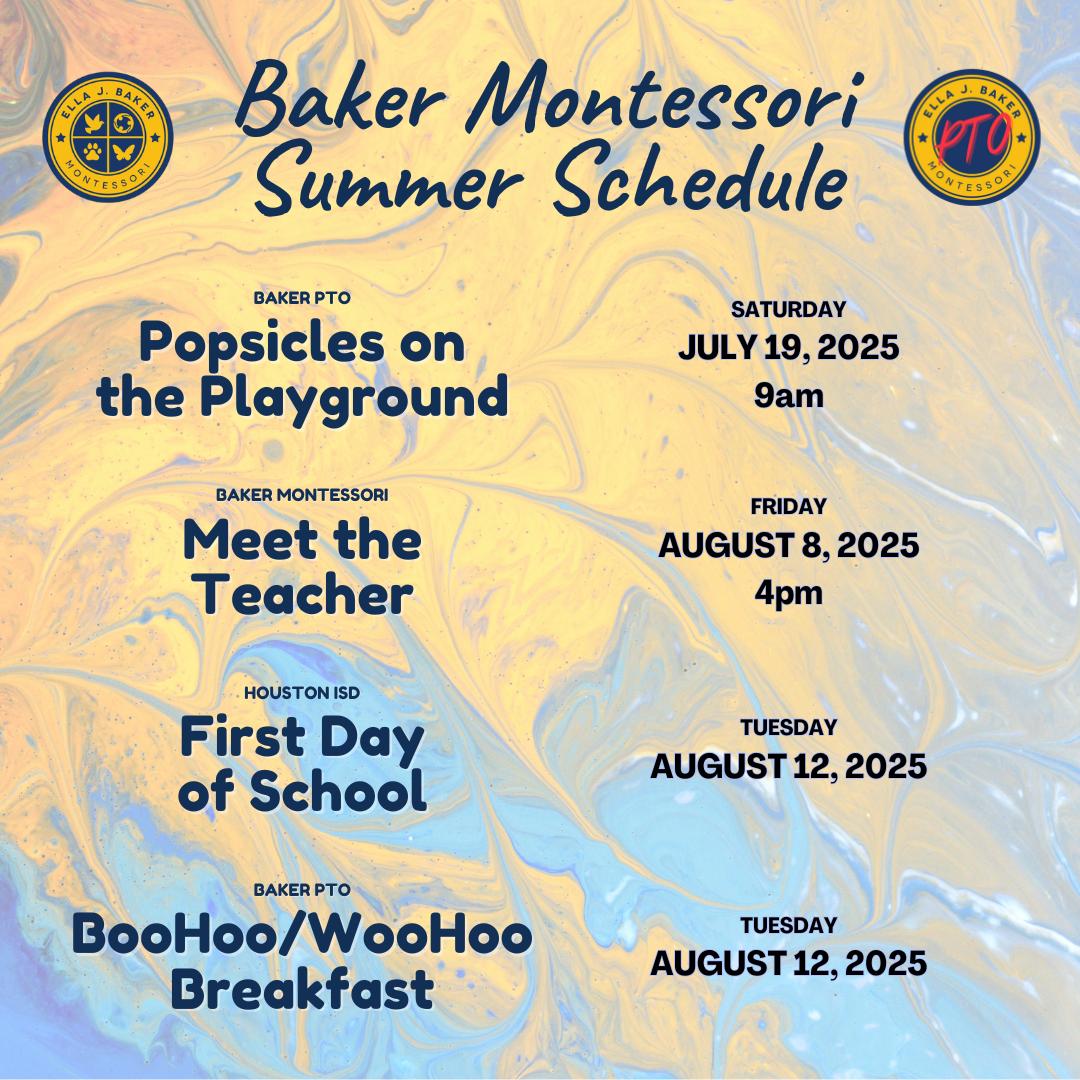 ELLA J. BAKER MONTESSORI

Baker Montessori Summer Schedule

ELLA J. BAKER PTO MONTESSORI

BAKER PTO
Popsicles on the Playground

SATURDAY
JULY 19, 2025
9am

BAKER MONTESSORI
Meet the Teacher

FRIDAY
AUGUST 8, 2025
4pm

HOUSTON ISD
First Day of School

TUESDAY
AUGUST 12, 2025

BAKER PTO
BooHoo/WooHoo Breakfast

TUESDAY
AUGUST 12, 2025